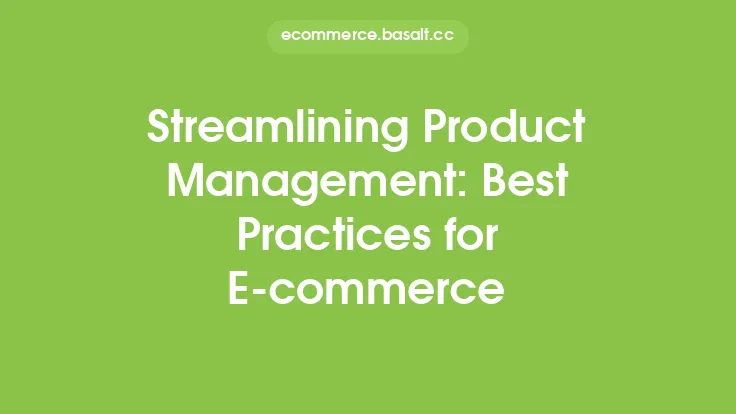 ecommerce.basalt.cc

Streamlining Product Management: Best Practices for E-commerce